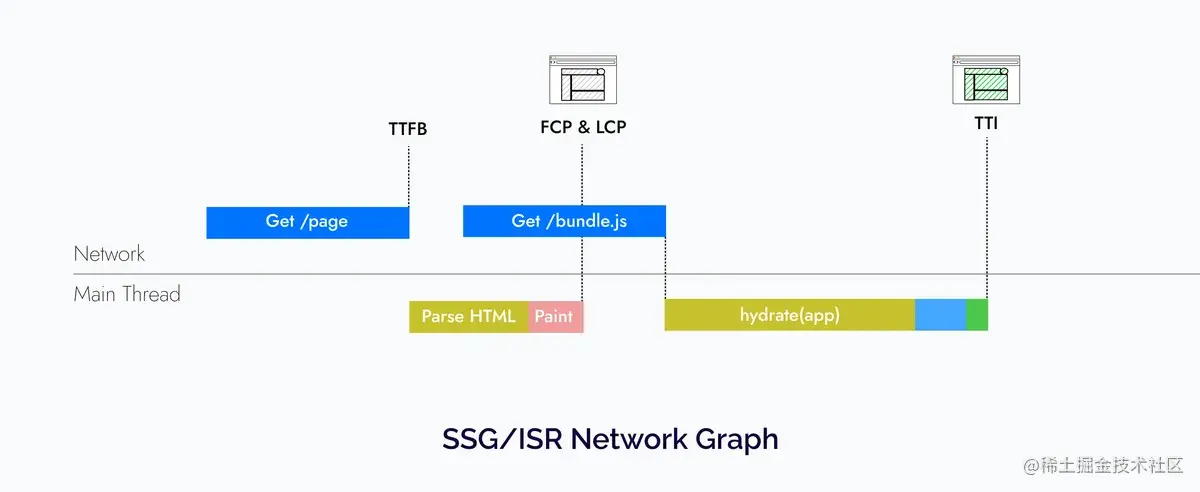 TTFB

FCP & LCP

TTI

Get /page

Get /bundle.js

Network

Main Thread

Parse HTML

Paint

hydrate(app)

SSG/ISR Network Graph

@稀土掘金技术社区